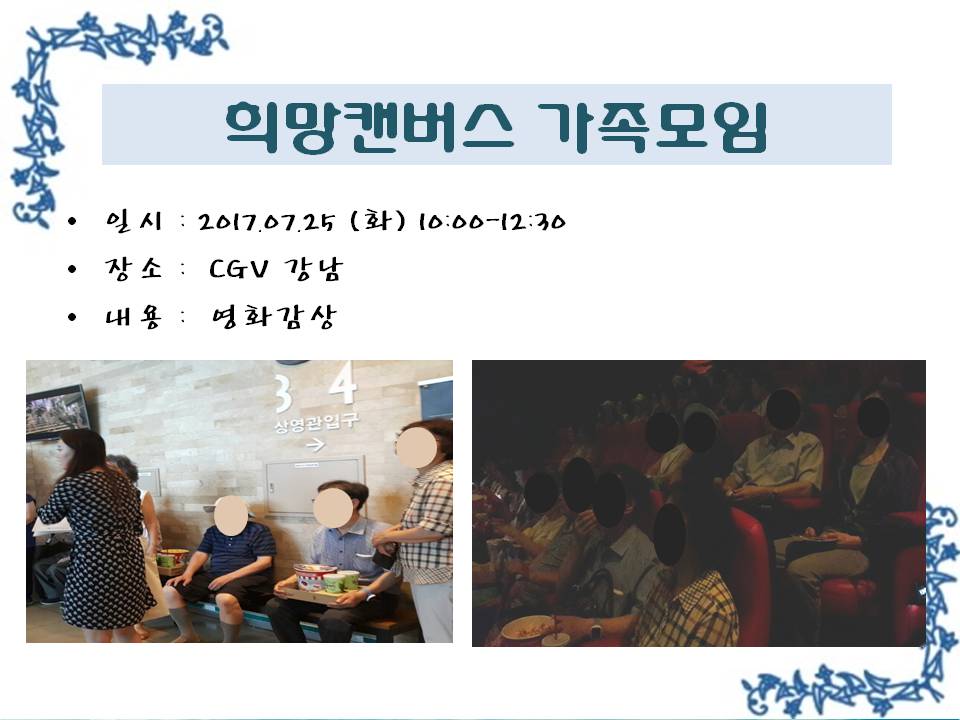 희망캔버스 가족모임

• 일시 : 2017.07.25 (화) 10:00-12:30
• 장소 : CGV 강남
• 내용 : 영화감상

3 4
상영관입구